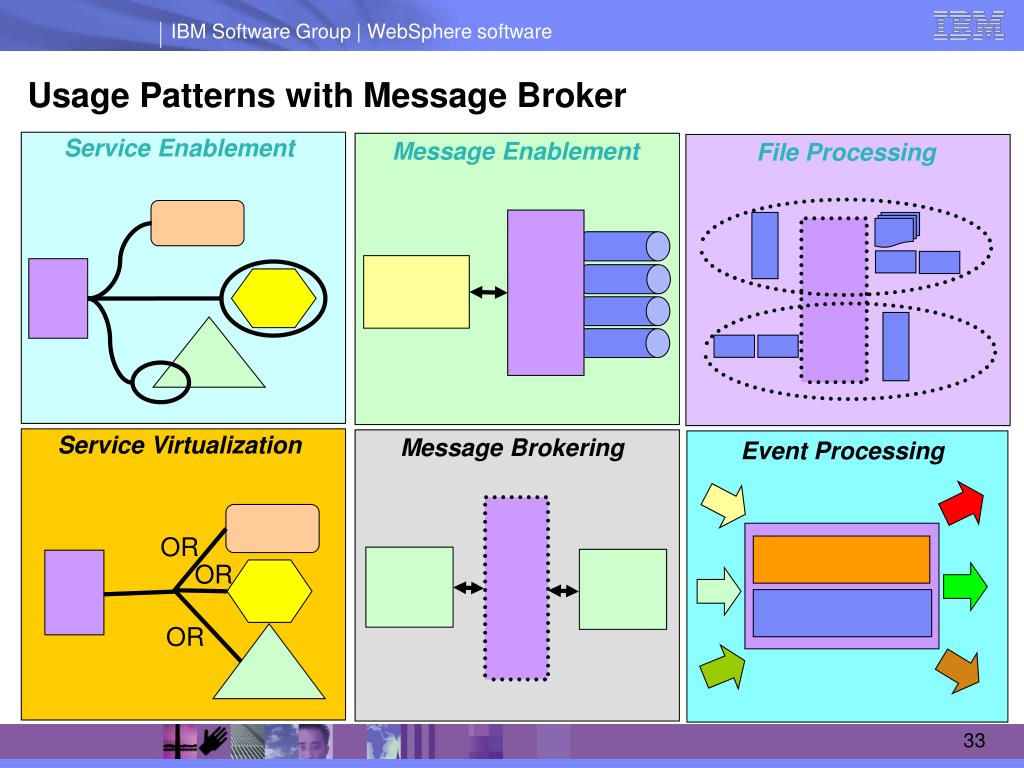 IBM Software Group | WebSphere software

IBM

Usage Patterns with Message Broker

Service Enablement

Message Enablement

File Processing

Service Virtualization

OR

OR

OR

Message Brokering

Event Processing

33